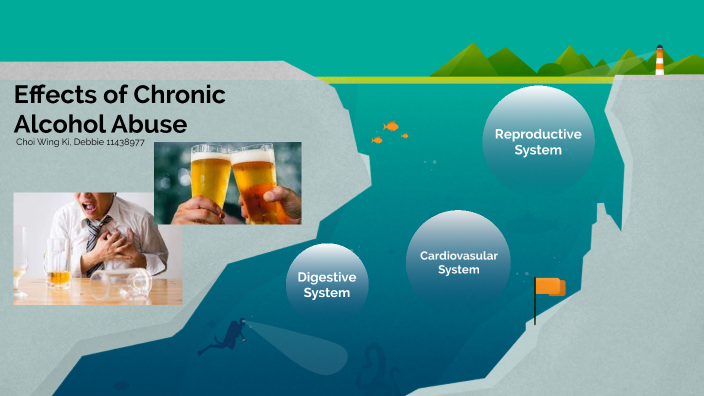 Effects of Chronic Alcohol Abuse

Choi Wing Ki, Debbie 11438977

Reproductive System

Cardiovasular System

Digestive System